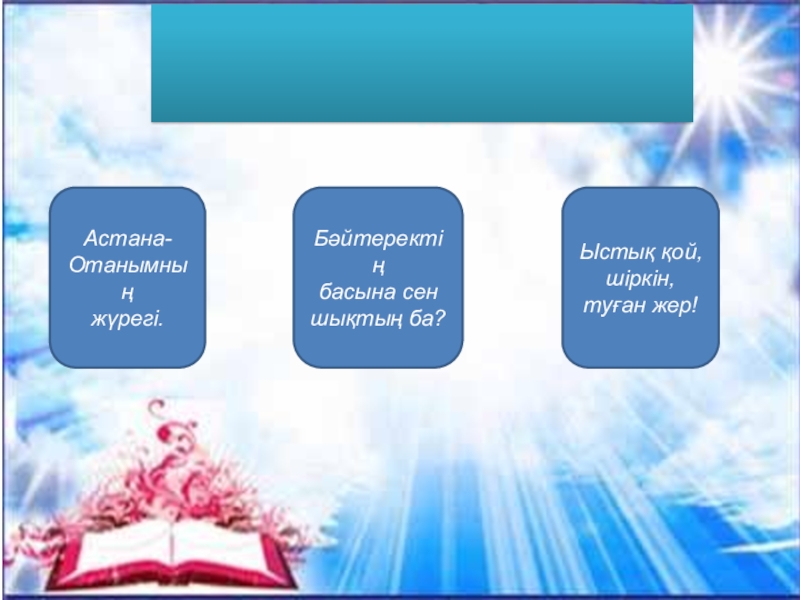 Астана-Отанымның жүрегі.

Бәйтеректің басына сен шықтың ба?

Ыстық қой, шіркін, туған жер!